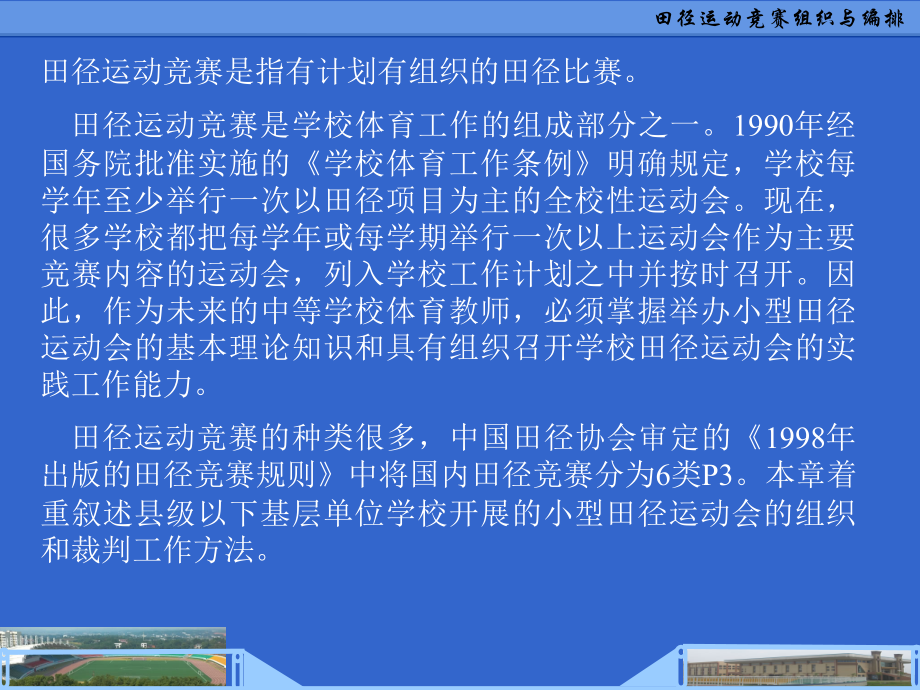 田径运动竞赛组织与编排

田径运动竞赛是指有计划有组织的田径比赛。

田径运动竞赛是学校体育工作的组成部分之一。1990年经国务院批准实施的《学校体育工作条例》明确规定，学校每学年至少举行一次以田径项目为主的全校性运动会。现在，很多学校都把每学年或每学期举行一次以上运动会作为主要竞赛内容的运动会，列入学校工作计划之中并按时召开。因此，作为未来的中等学校体育教师，必须掌握举办小型田径运动会的基本理论知识和具有组织召开学校田径运动会的实践工作能力。

田径运动竞赛的种类很多，中国田径协会审定的《1998年出版的田径竞赛规则》中将国内田径竞赛分为6类P3。本章着重叙述县级以下基层单位学校开展的小型田径运动会的组织和裁判工作方法。